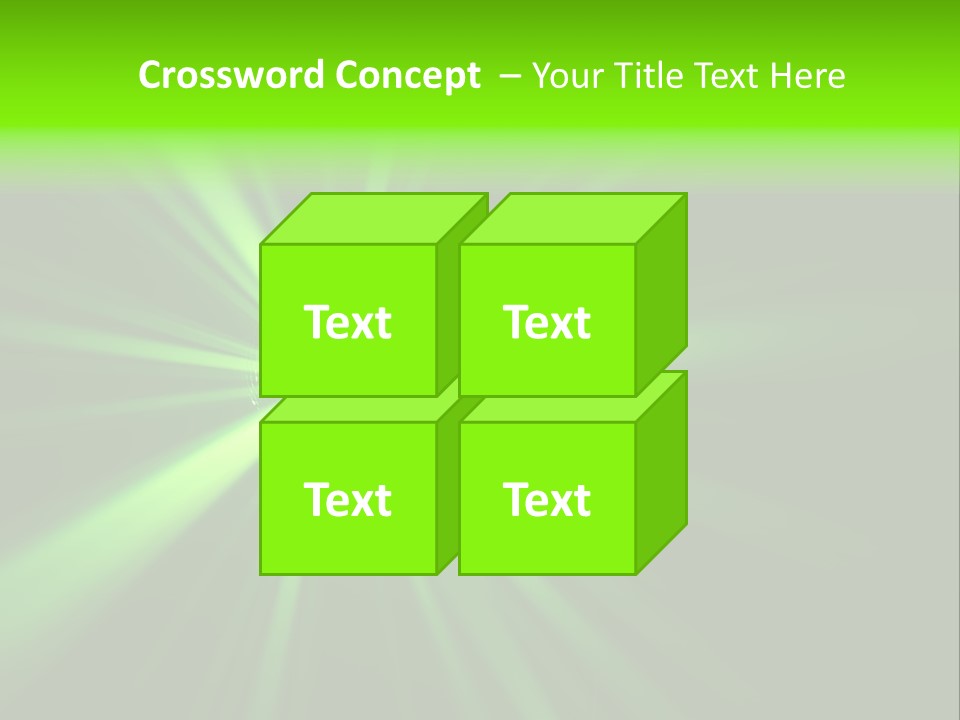 Crossword Concept – Your Title Text Here

Text

Text

Text

Text